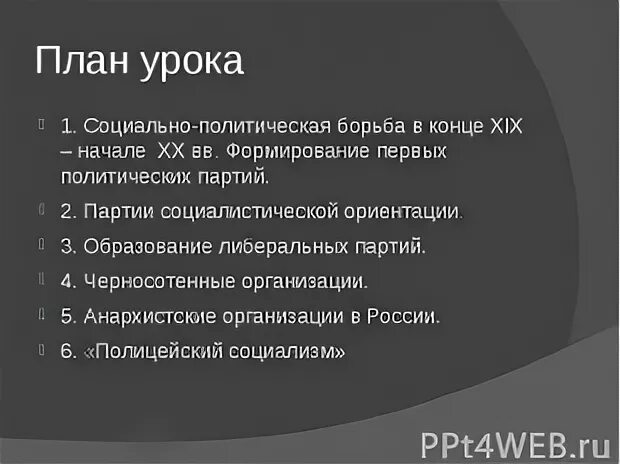 План урока

1. Социально-политическая борьба в конце XIX – начале XX вв. Формирование первых политических партий.

2. Партии социалистической ориентации.

3. Образование либеральных партий.

4. Черносотенные организации.

5. Анархистские организации в России.

6. «Полицейский социализм»

PPt4WEB.ru